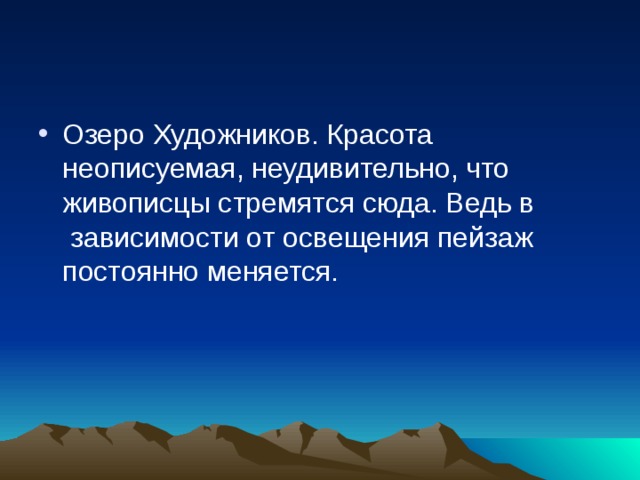 • Озеро Художников. Красота неописуемая, неудивительно, что живописцы стремятся сюда. Ведь в зависимости от освещения пейзаж постоянно меняется.